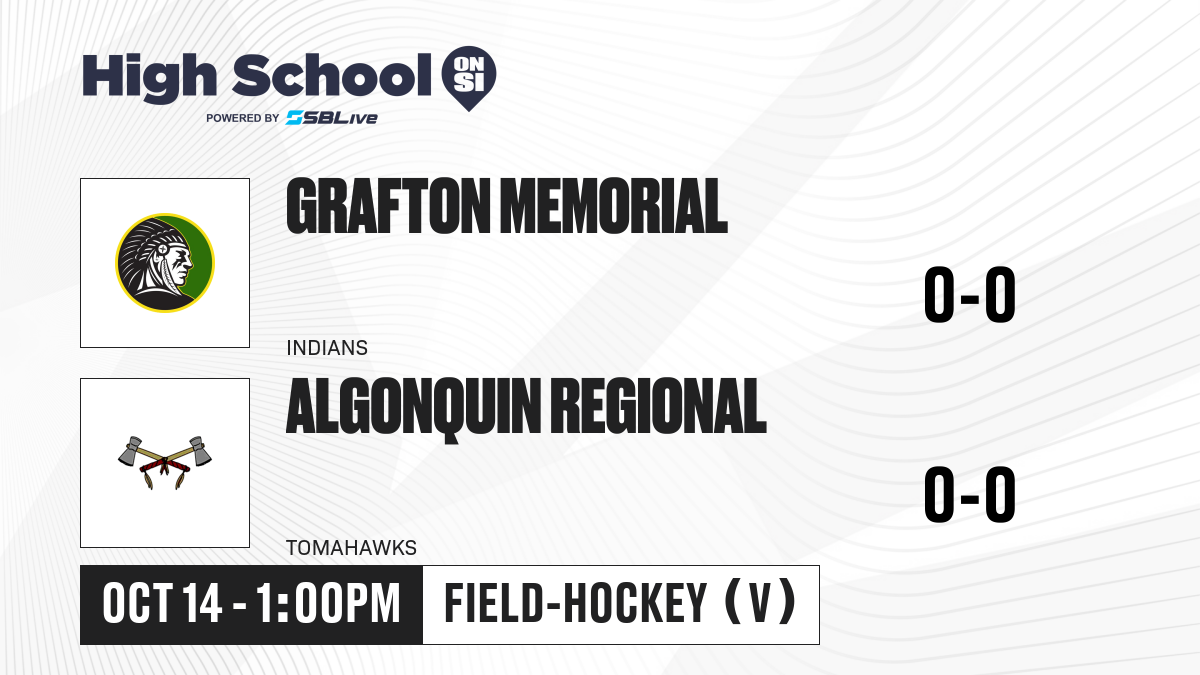 High School ON SI
POWERED BY SBLive

GRAFTON MEMORIAL
INDIANS
0-0

ALGONQUIN REGIONAL
TOMAHAWKS
0-0

OCT 14 - 1:00PM
FIELD-HOCKEY (V)